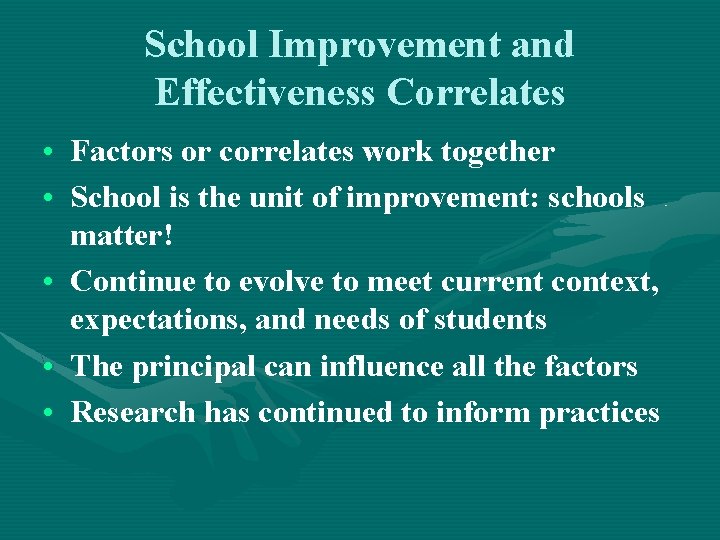 School Improvement and Effectiveness Correlates

• Factors or correlates work together
• School is the unit of improvement: schools matter!
• Continue to evolve to meet current context, expectations, and needs of students
• The principal can influence all the factors
• Research has continued to inform practices